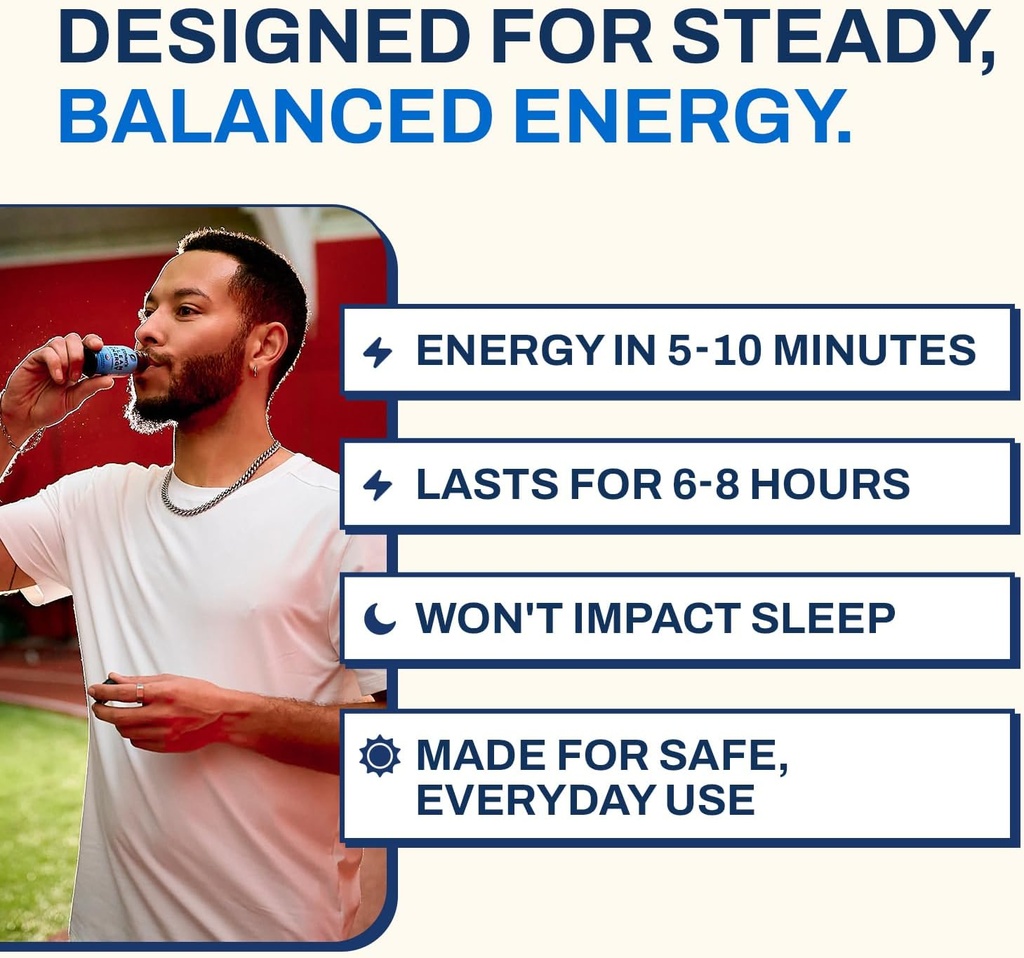 DESIGNED FOR STEADY, BALANCED ENERGY.

ENERGY IN 5-10 MINUTES

LASTS FOR 6-8 HOURS

WON'T IMPACT SLEEP

MADE FOR SAFE, EVERYDAY USE